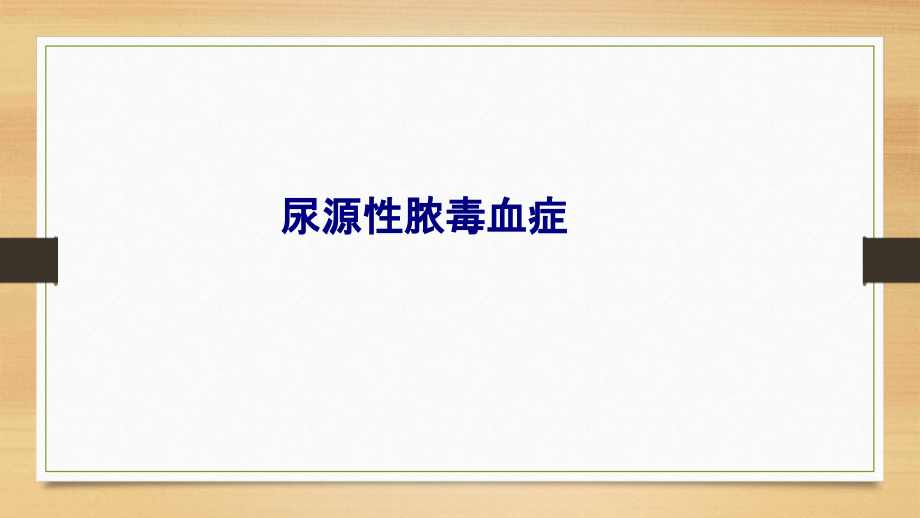 尿源性脓毒血症